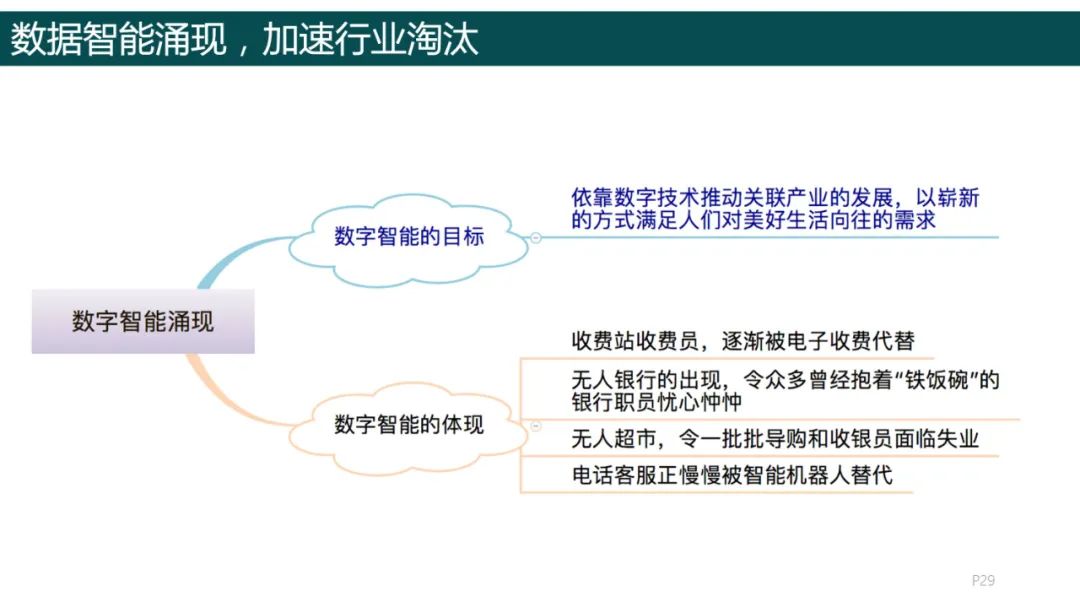 数据智能涌现，加速行业淘汰

数字智能涌现

数字智能的目标

依靠数字技术推动关联产业的发展，以崭新的方式满足人们对美好生活向往的需求

数字智能的体现

收费站收费员，逐渐被电子收费代替

无人银行的出现，令众多曾经抱着“铁饭碗”的银行职员忧心忡忡

无人超市，令一批批导购和收银员面临失业

电话客服正慢慢被智能机器人替代

P29